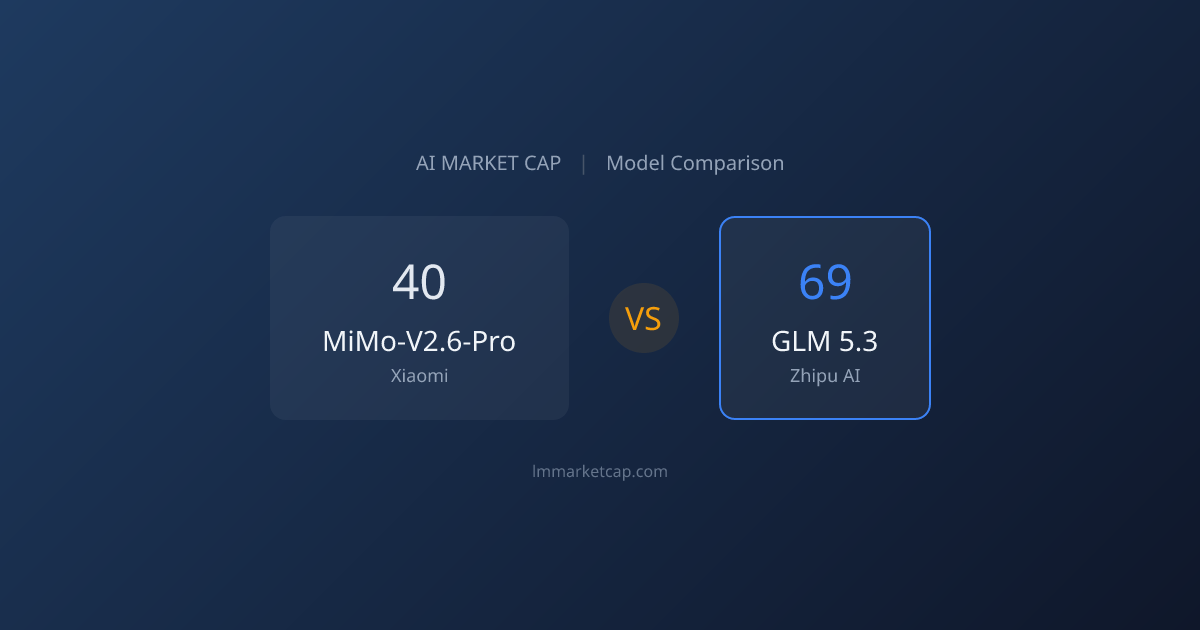 AI MARKET CAP | Model Comparison

40
MiMo-V2.6-Pro
Xiaomi

VS

69
GLM 5.3
Zhipu AI

lmmarketcap.com